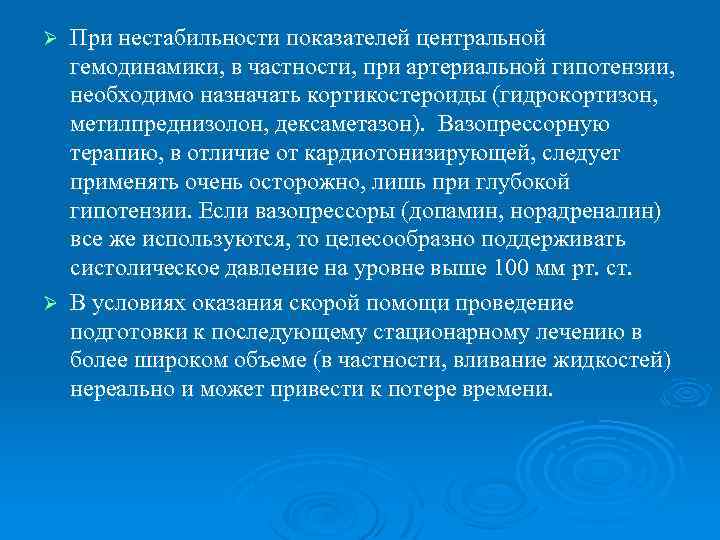 ➢ При нестабильности показателей центральной гемодинамики, в частности, при артериальной гипотензии, необходимо назначать кортикостероиды (гидрокортизон, метилпреднизолон, дексаметазон). Вазопрессорную терапию, в отличие от кардиотонизирующей, следует применять очень осторожно, лишь при глубокой гипотензии. Если вазопрессоры (допамин, норадреналин) все же используются, то целесообразно поддерживать систолическое давление на уровне выше 100 мм рт. ст.

➢ В условиях оказания скорой помощи проведение подготовки к последующему стационарному лечению в более широком объеме (в частности, вливание жидкостей) нереально и может привести к потере времени.